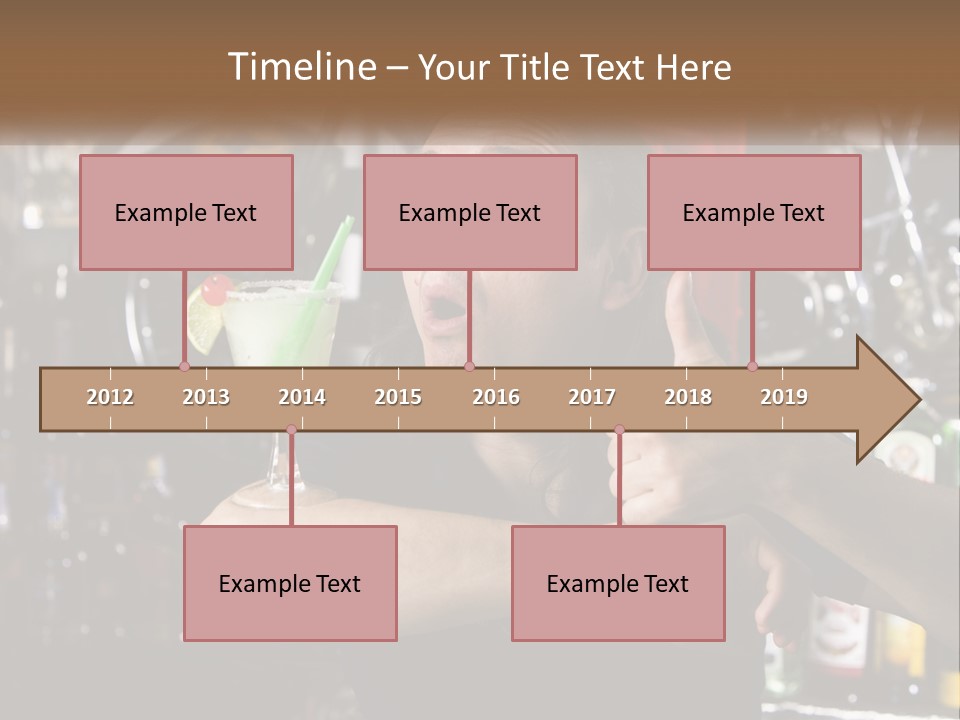 Timeline – Your Title Text Here

Example Text

Example Text

Example Text

2012 2013 2014 2015 2016 2017 2018 2019

Example Text

Example Text